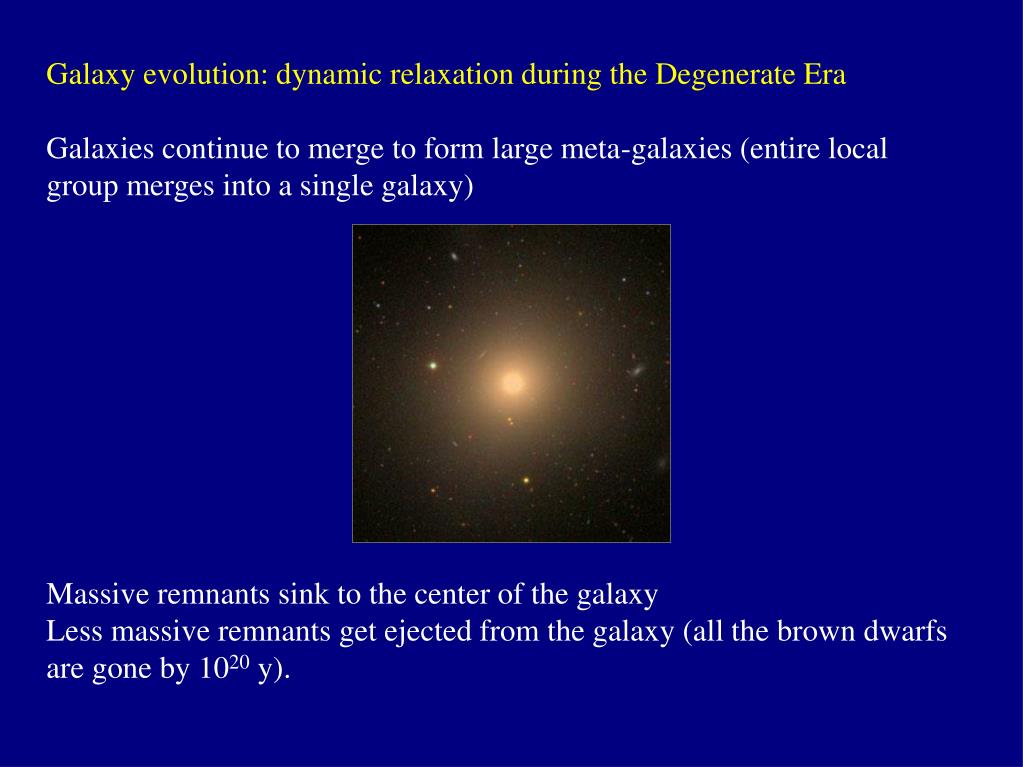 Galaxy evolution: dynamic relaxation during the Degenerate Era

Galaxies continue to merge to form large meta-galaxies (entire local group merges into a single galaxy)

Massive remnants sink to the center of the galaxy
Less massive remnants get ejected from the galaxy (all the brown dwarfs are gone by $10^{20}$ y).